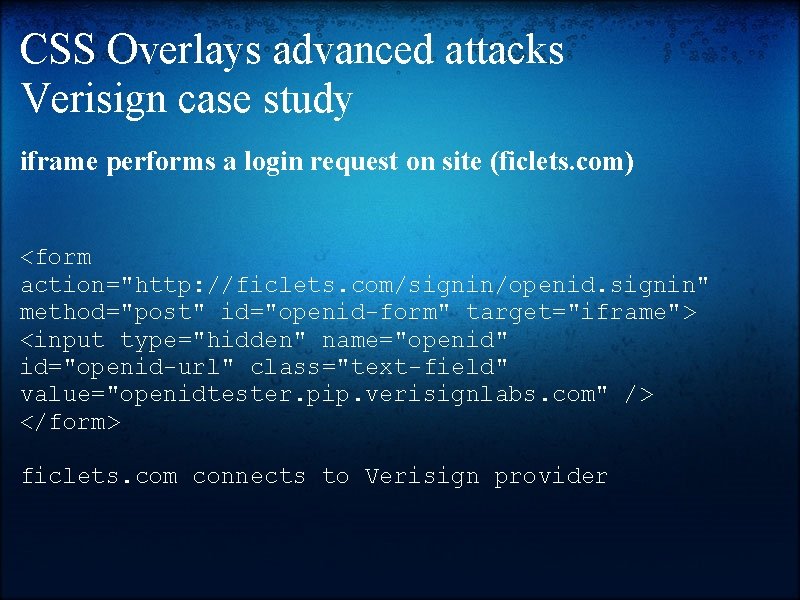 CSS Overlays advanced attacks
Verisign case study

iframe performs a login request on site (ficlets.com)

<form
action="http://ficlets.com/signin/openid.signin"
method="post" id="openid-form" target="iframe">
<input type="hidden" name="openid"
id="openid-url" class="text-field"
value="openidtester.pip.verisignlabs.com" />
</form>

ficlets.com connects to Verisign provider